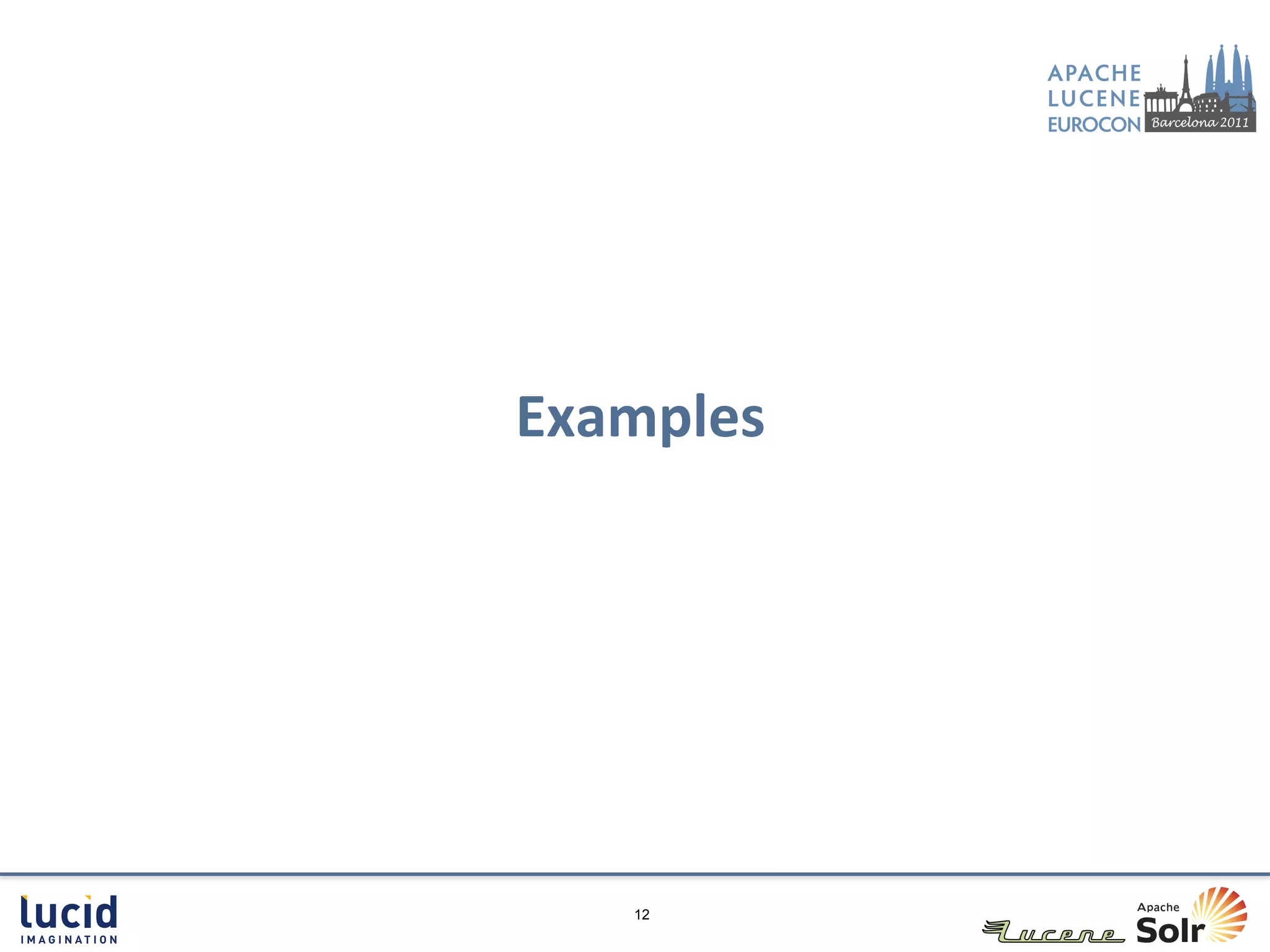 APACHE LUCENE EUROCON Barcelona 2011

Examples

lucid IMAGINATION

12

Lucene

Apache Solr